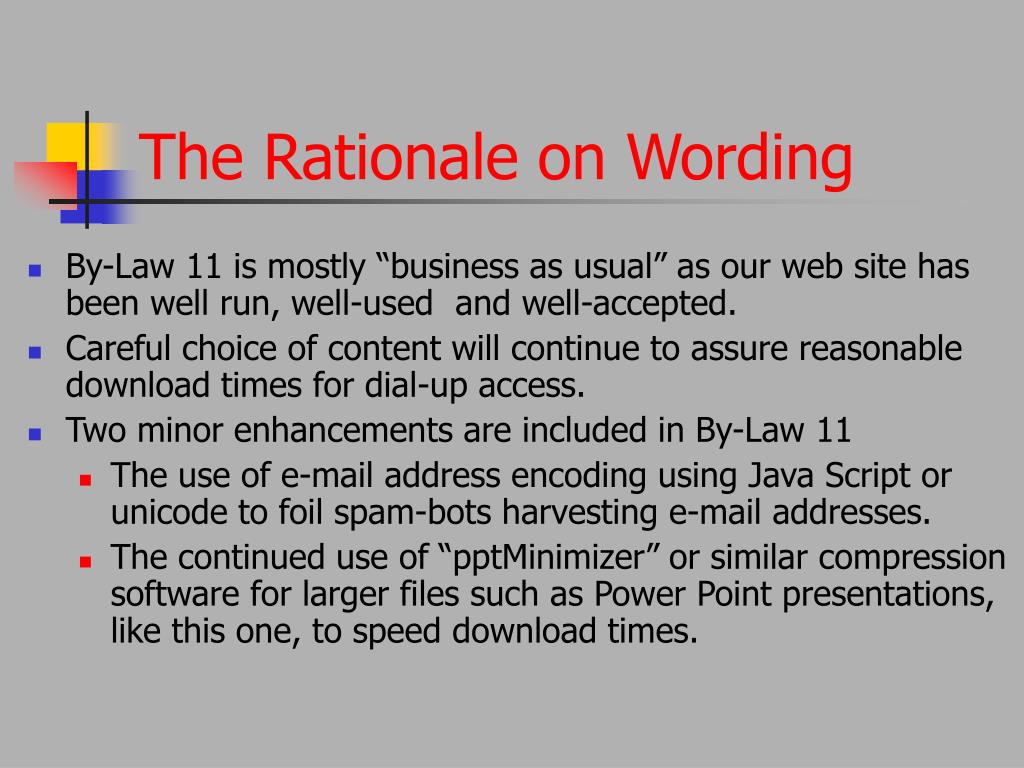 The Rationale on Wording

- By-Law 11 is mostly “business as usual” as our web site has been well run, well-used and well-accepted.
- Careful choice of content will continue to assure reasonable download times for dial-up access.
- Two minor enhancements are included in By-Law 11
  - The use of e-mail address encoding using Java Script or unicode to foil spam-bots harvesting e-mail addresses.
  - The continued use of “pptMinimizer” or similar compression software for larger files such as Power Point presentations, like this one, to speed download times.